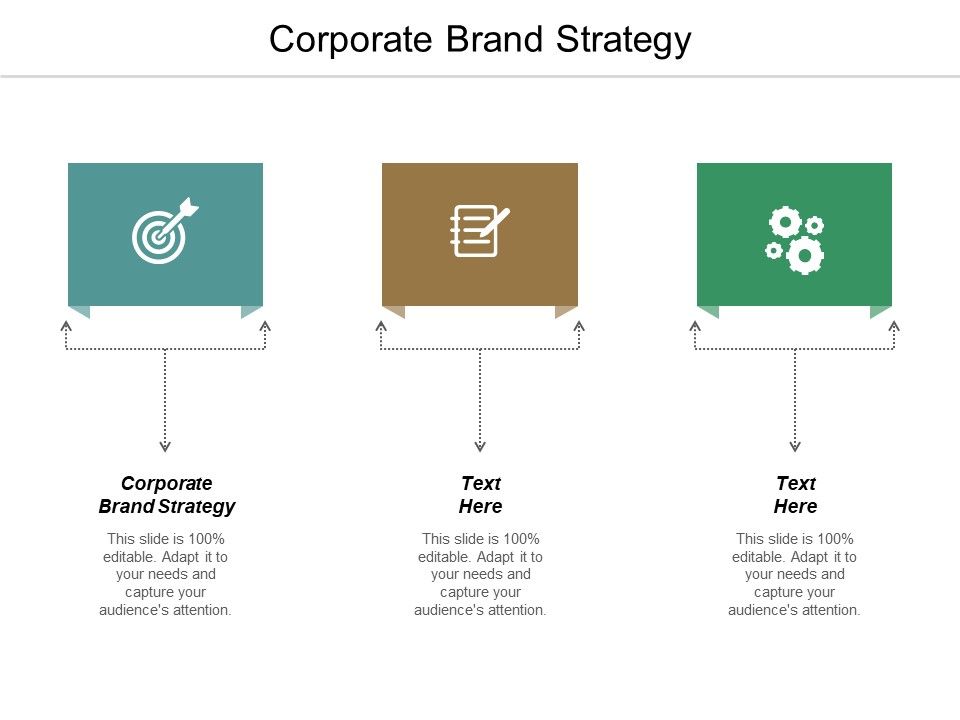 Corporate Brand Strategy

Corporate Brand Strategy

This slide is 100% editable. Adapt it to your needs and capture your audience's attention.

Text Here

This slide is 100% editable. Adapt it to your needs and capture your audience's attention.

Text Here

This slide is 100% editable. Adapt it to your needs and capture your audience's attention.